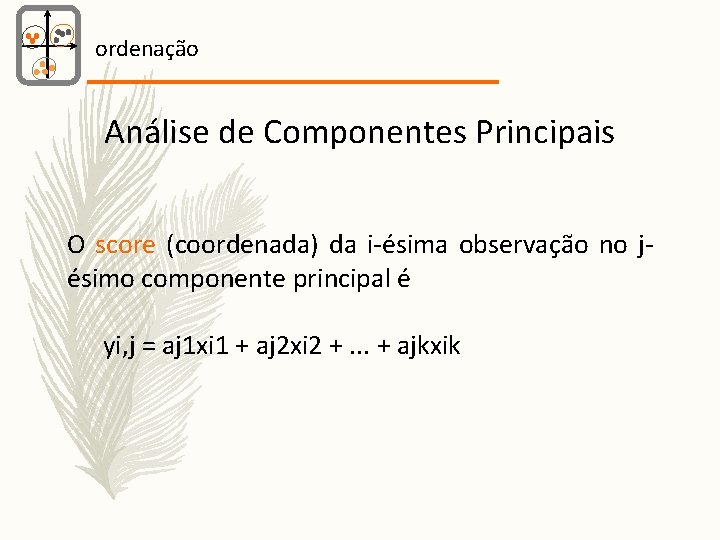 ordenação

Análise de Componentes Principais

O score (coordenada) da i-ésima observação no j-ésimo componente principal é

yi,j = aj1xi1 + aj2xi2 + ... + ajkxik